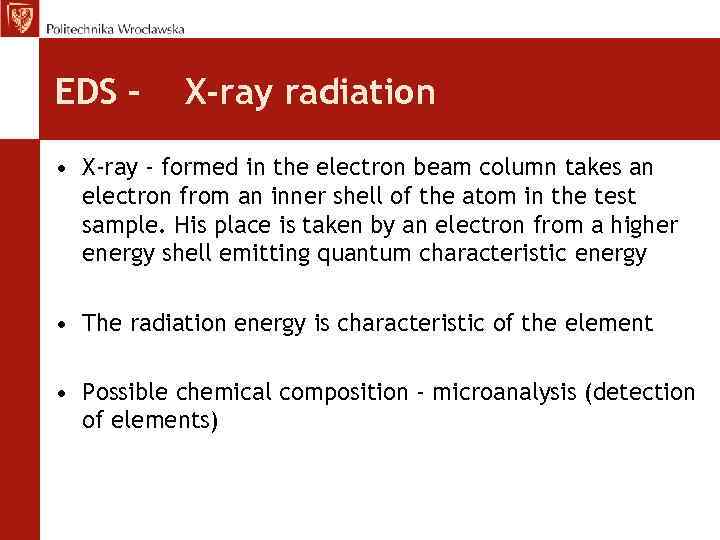 Politechnika Wrocławska

EDS – X-ray radiation

• X-ray - formed in the electron beam column takes an electron from an inner shell of the atom in the test sample. His place is taken by an electron from a higher energy shell emitting quantum characteristic energy

• The radiation energy is characteristic of the element

• Possible chemical composition - microanalysis (detection of elements)